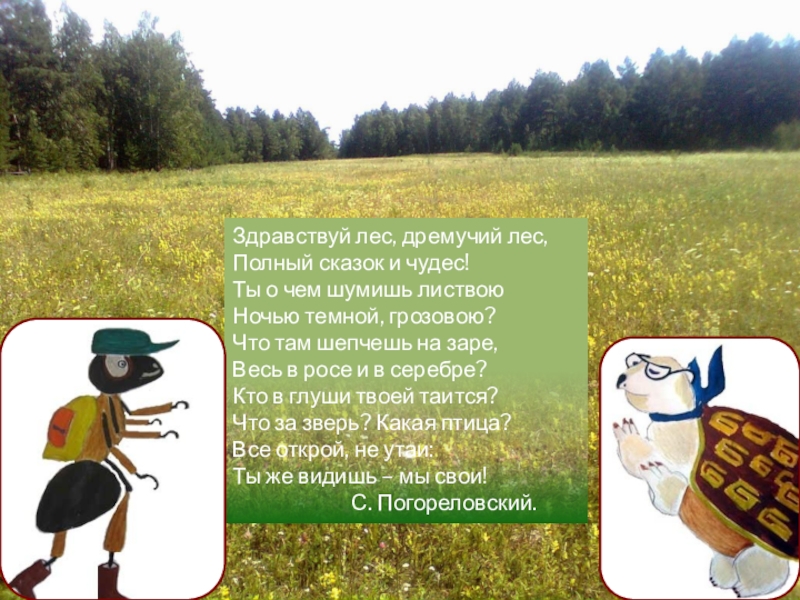 Здравствуй лес, дремучий лес,
Полный сказок и чудес!
Ты о чем шумишь листвою
Ночью темной, грозовою?
Что там шепчешь на заре,
Весь в росе и в серебре?
Кто в глуши твоей таится?
Что за зверь? Какая птица?
Все открой, не утаи:
Ты же видишь – мы свои!
С. Погореловский.